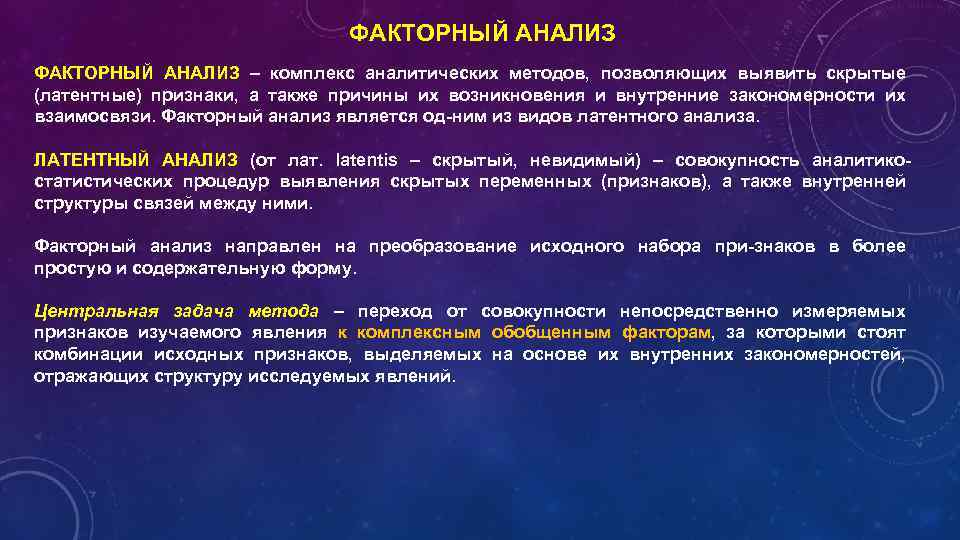 ФАКТОРНЫЙ АНАЛИЗ

ФАКТОРНЫЙ АНАЛИЗ – комплекс аналитических методов, позволяющих выявить скрытые (латентные) признаки, а также причины их возникновения и внутренние закономерности их взаимосвязи. Факторный анализ является од-ним из видов латентного анализа.

ЛАТЕНТНЫЙ АНАЛИЗ (от лат. latentis – скрытый, невидимый) – совокупность аналитико-статистических процедур выявления скрытых переменных (признаков), а также внутренней структуры связей между ними.

Факторный анализ направлен на преобразование исходного набора при-знаков в более простую и содержательную форму.

Центральная задача метода – переход от совокупности непосредственно измеряемых признаков изучаемого явления к комплексным обобщенным факторам, за которыми стоят комбинации исходных признаков, выделяемых на основе их внутренних закономерностей, отражающих структуру исследуемых явлений.